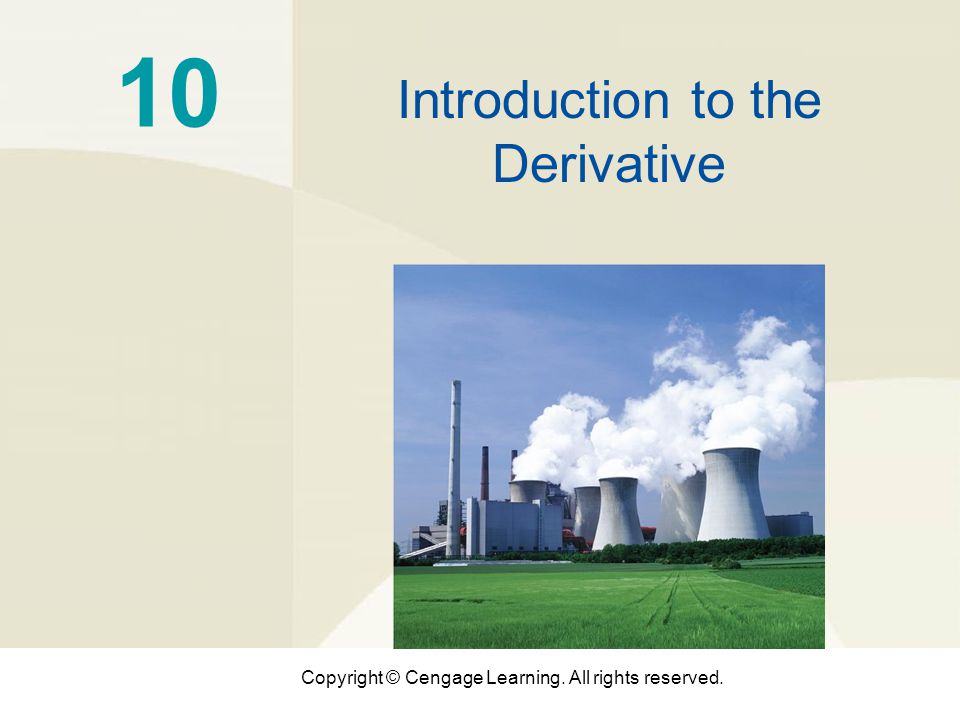 10

Introduction to the Derivative

Copyright © Cengage Learning. All rights reserved.